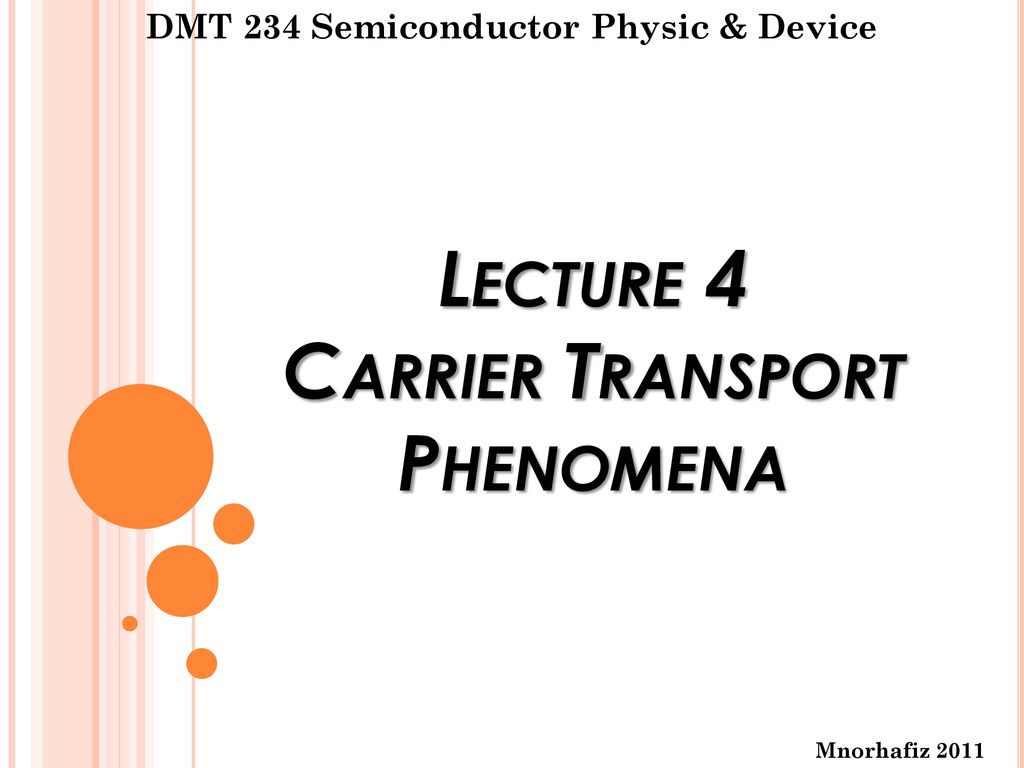 DMT 234 Semiconductor Physic & Device

LECTURE 4
CARRIER TRANSPORT PHENOMENA

Mnorhafiz 2011